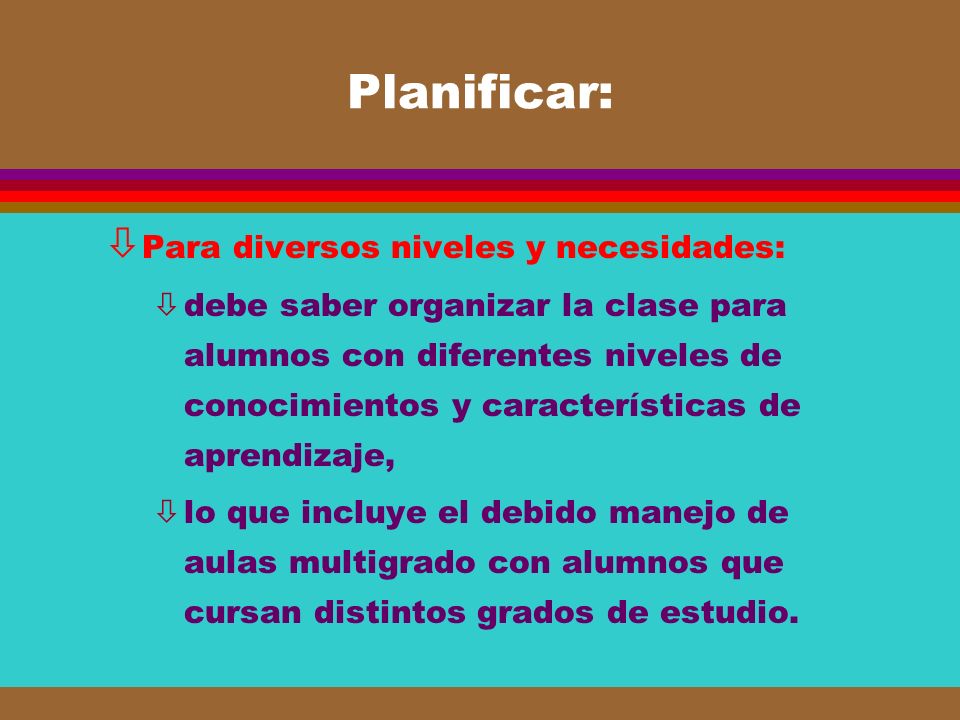 Planificar:

⇩ Para diversos niveles y necesidades:

⇩ debe saber organizar la clase para alumnos con diferentes niveles de conocimientos y características de aprendizaje,

⇩ lo que incluye el debido manejo de aulas multigrado con alumnos que cursan distintos grados de estudio.